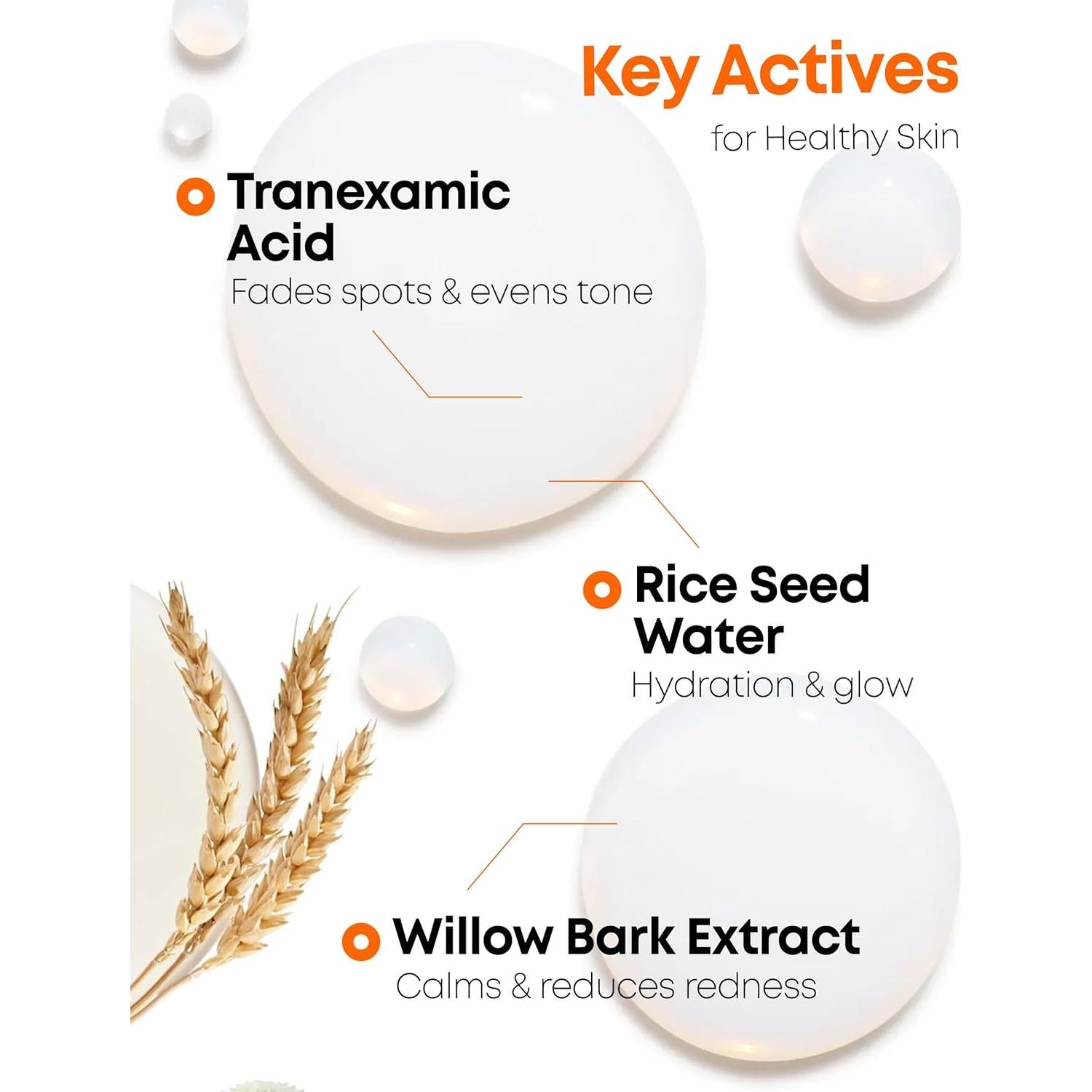 Key Actives
for Healthy Skin

Tranexamic Acid
Fades spots & evens tone

Rice Seed Water
Hydration & glow

Willow Bark Extract
Calms & reduces redness